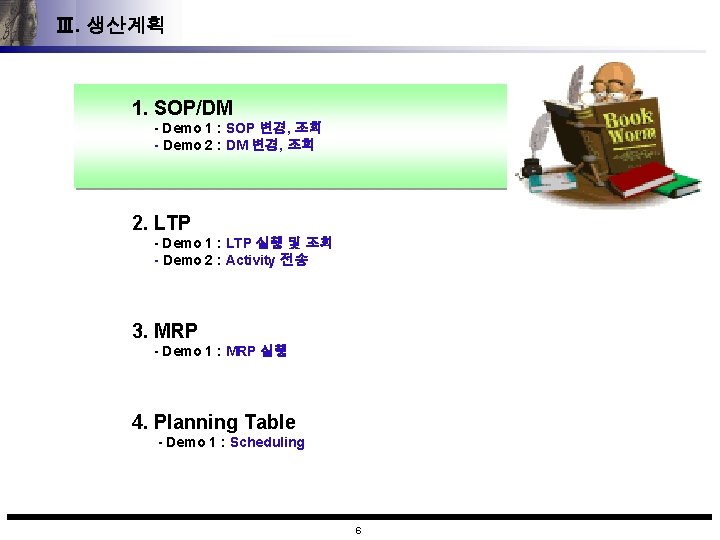 Ⅲ. 생산계획

1. SOP/DM
- Demo 1 : SOP 변경, 조회
- Demo 2 : DM 변경, 조회

Book Worm

2. LTP
- Demo 1 : LTP 실행 및 조회
- Demo 2 : Activity 전송

3. MRP
- Demo 1 : MRP 실행

4. Planning Table
- Demo 1 : Scheduling

6